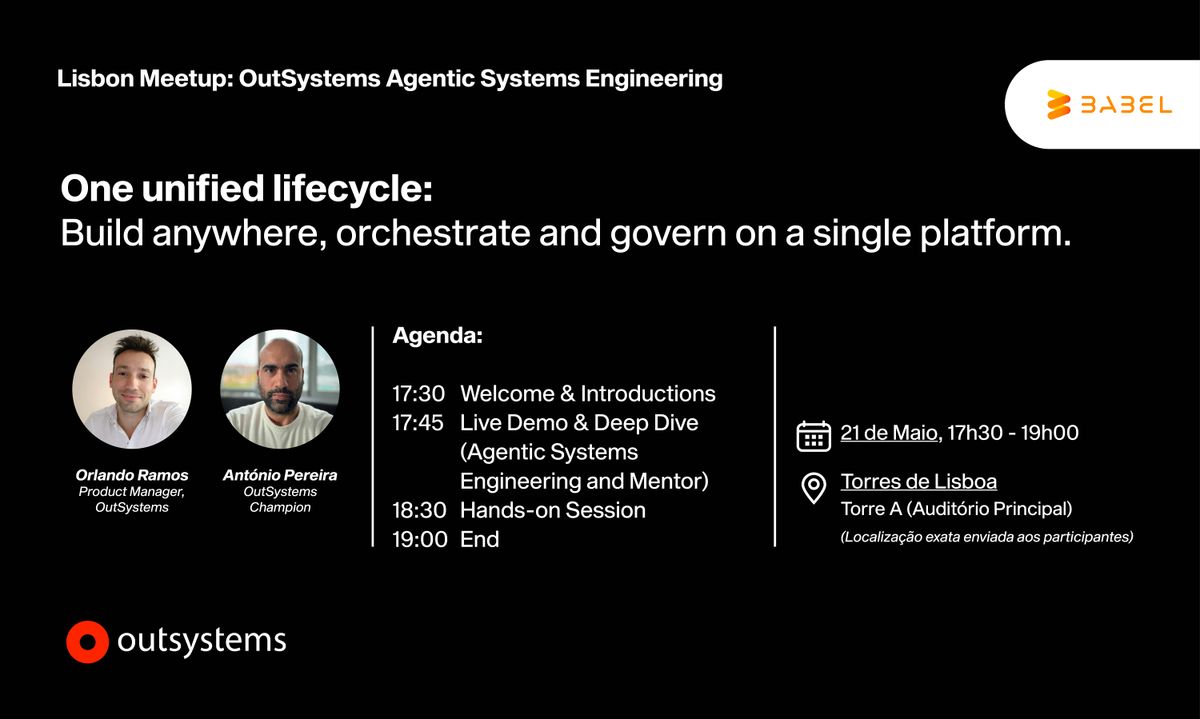 Lisbon Meetup: OutSystems Agentic Systems Engineering

BABEL

One unified lifecycle:
Build anywhere, orchestrate and govern on a single platform.

Orlando Ramos
Product Manager, OutSystems

António Pereira
OutSystems Champion

Agenda:

17:30 Welcome & Introductions
17:45 Live Demo & Deep Dive (Agentic Systems Engineering and Mentor)
18:30 Hands-on Session
19:00 End

21 de Maio, 17h30 - 19h00

Torres de Lisboa
Torre A (Auditório Principal)
(Localização exata enviada aos participantes)

outsystems